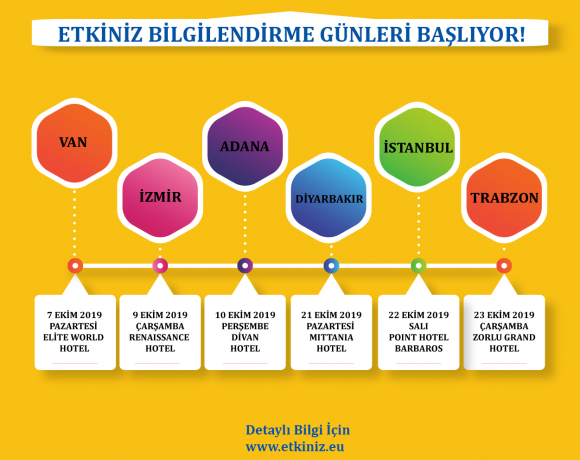 ETKİNİZ BİLGİLENDİRME GÜNLERİ BAŞLIYOR!

VAN

İZMİR

ADANA

DİYARBAKIR

İSTANBUL

TRABZON

7 EKİM 2019
PAZARTESİ
ELİTE WORLD
HOTEL

9 EKİM 2019
ÇARŞAMBA
RENAISSANCE
HOTEL

10 EKİM 2019
PERŞEMBE
DİVAN
HOTEL

21 EKİM 2019
PAZARTESİ
MITTANIA
HOTEL

22 EKİM 2019
SALI
POINT HOTEL
BARBAROS

23 EKİM 2019
ÇARŞAMBA
ZORLU GRAND
HOTEL

Detaylı Bilgi İçin
www.etkiniz.eu